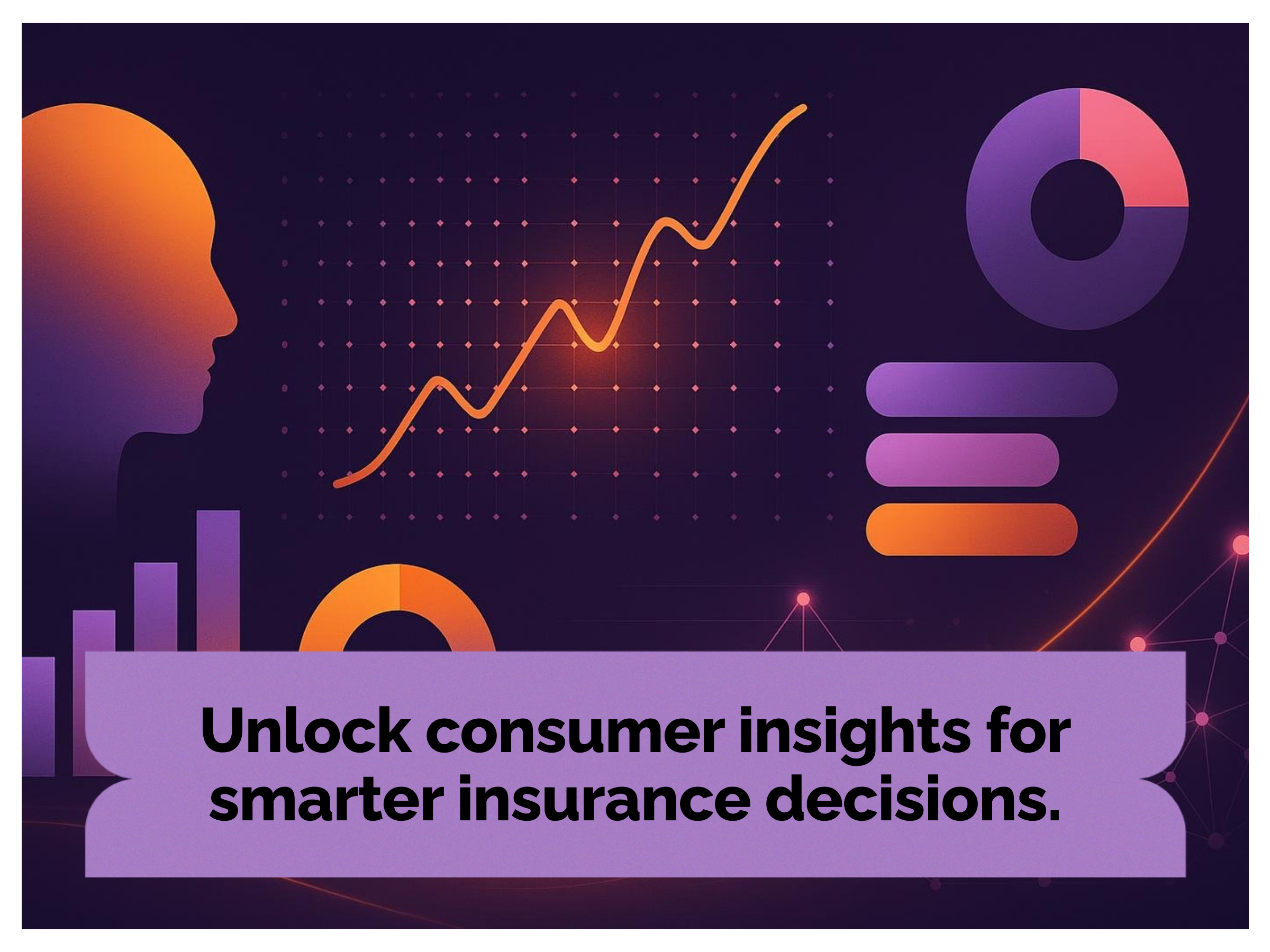 Unlock consumer insights for smarter insurance decisions.